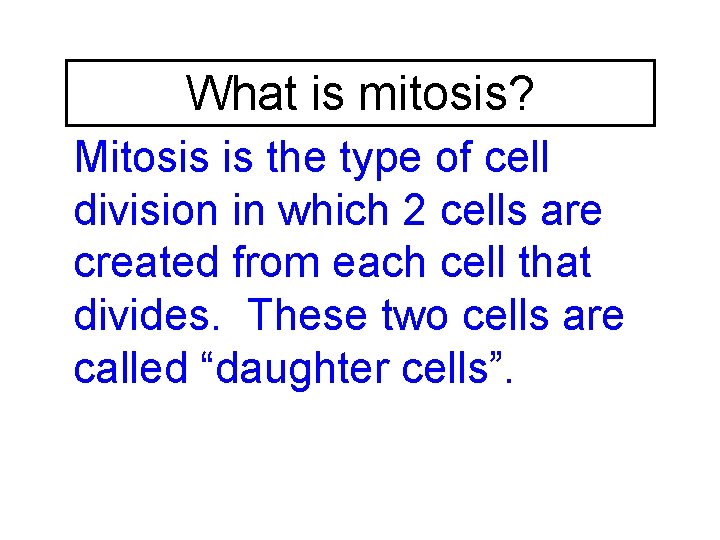 What is mitosis?

Mitosis is the type of cell division in which 2 cells are created from each cell that divides. These two cells are called “daughter cells”.